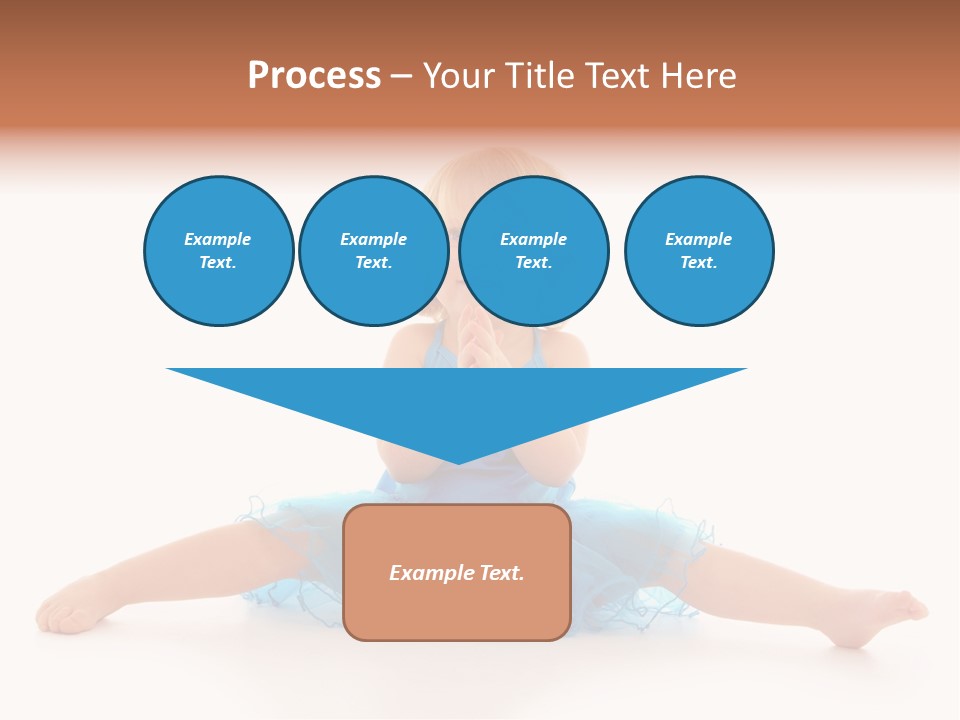 Process – Your Title Text Here

Example Text.

Example Text.

Example Text.

Example Text.

Example Text.